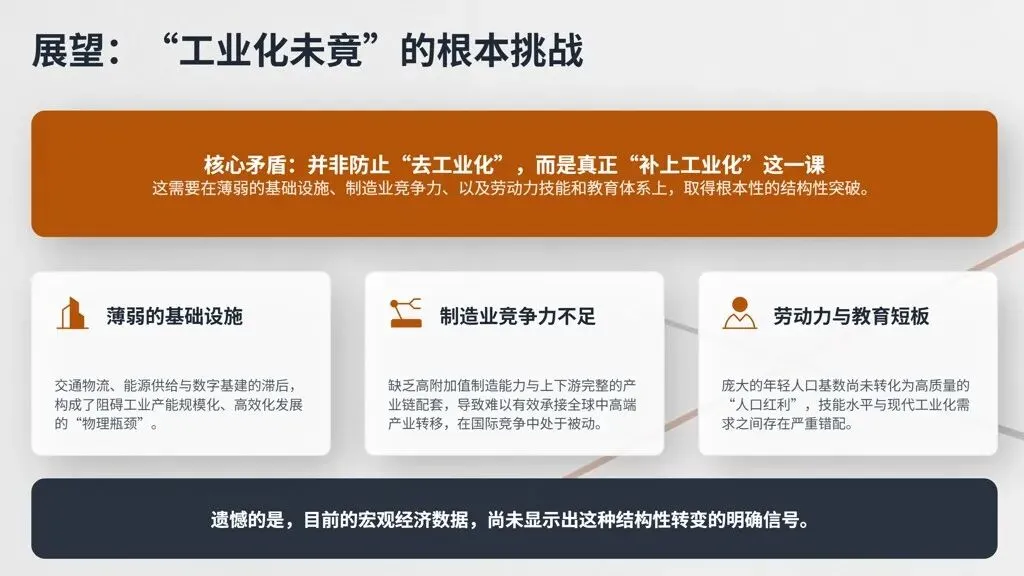 展望：“工业化未竟”的根本挑战

核心矛盾：并非防止“去工业化”，而是真正“补上工业化”这一课
这需要在薄弱的基础设施、制造业竞争力、以及劳动力技能和教育体系上，取得根本性的结构性突破。

薄弱的基础设施

交通物流、能源供给与数字基建的滞后，构成了阻碍工业产能规模化、高效化发展的“物理瓶颈”。

制造业竞争力不足

缺乏高附加值制造能力与上下游完整的产业链配套，导致难以有效承接全球中高端产业转移，在国际竞争中处于被动。

劳动力与教育短板

庞大的年轻人口基数尚未转化为高质量的“人口红利”，技能水平与现代工业化需求之间存在严重错配。

遗憾的是，目前的宏观经济数据，尚未显示出这种结构性转变的明确信号。